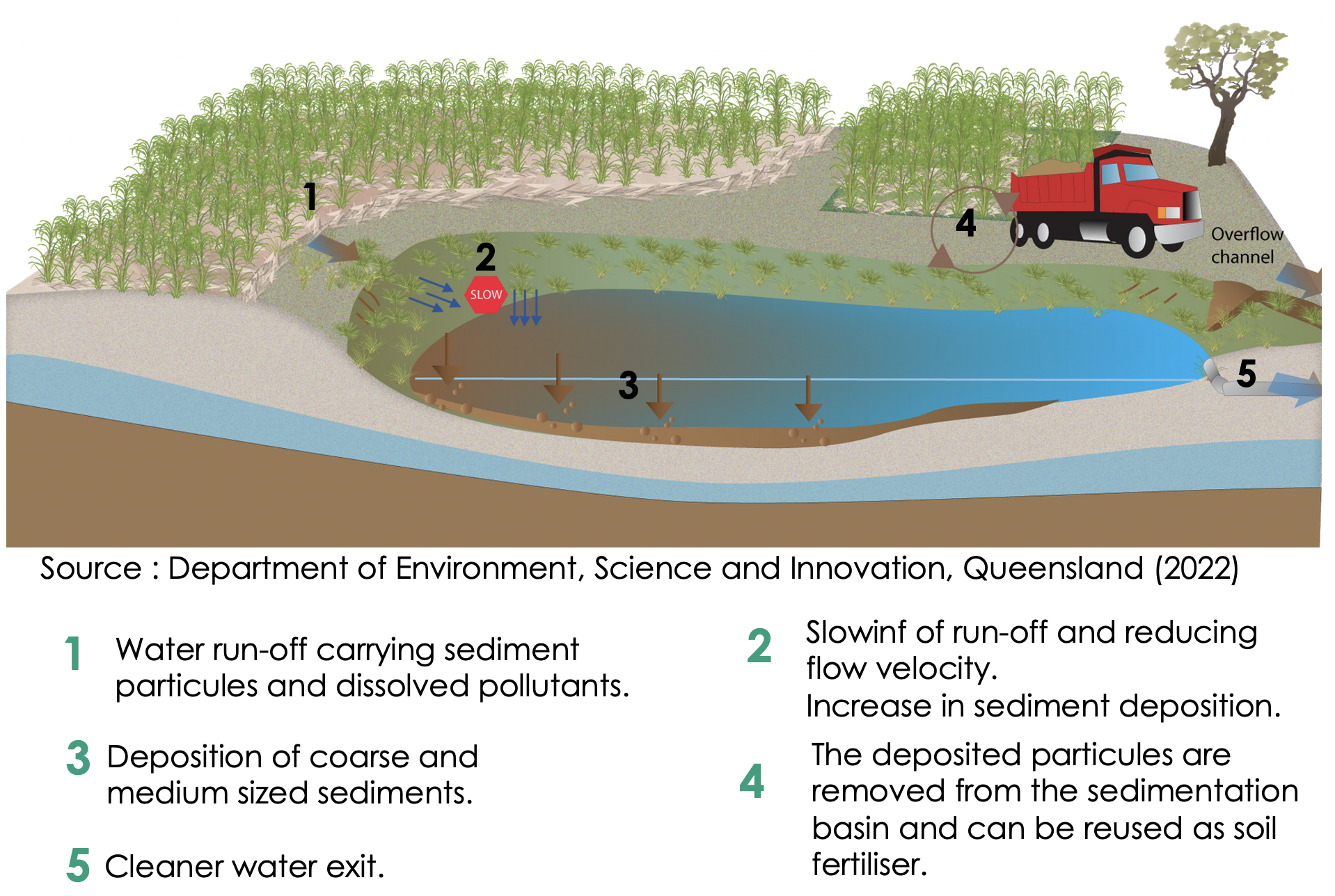 1

2

SLOW

3

4

Overflow channel

5

Source : Department of Environment, Science and Innovation, Queensland (2022)

1 Water run-off carrying sediment particules and dissolved pollutants.

2 Slowinf of run-off and reducing flow velocity.
Increase in sediment deposition.

3 Deposition of coarse and medium sized sediments.

4 The deposited particules are removed from the sedimentation basin and can be reused as soil fertiliser.

5 Cleaner water exit.